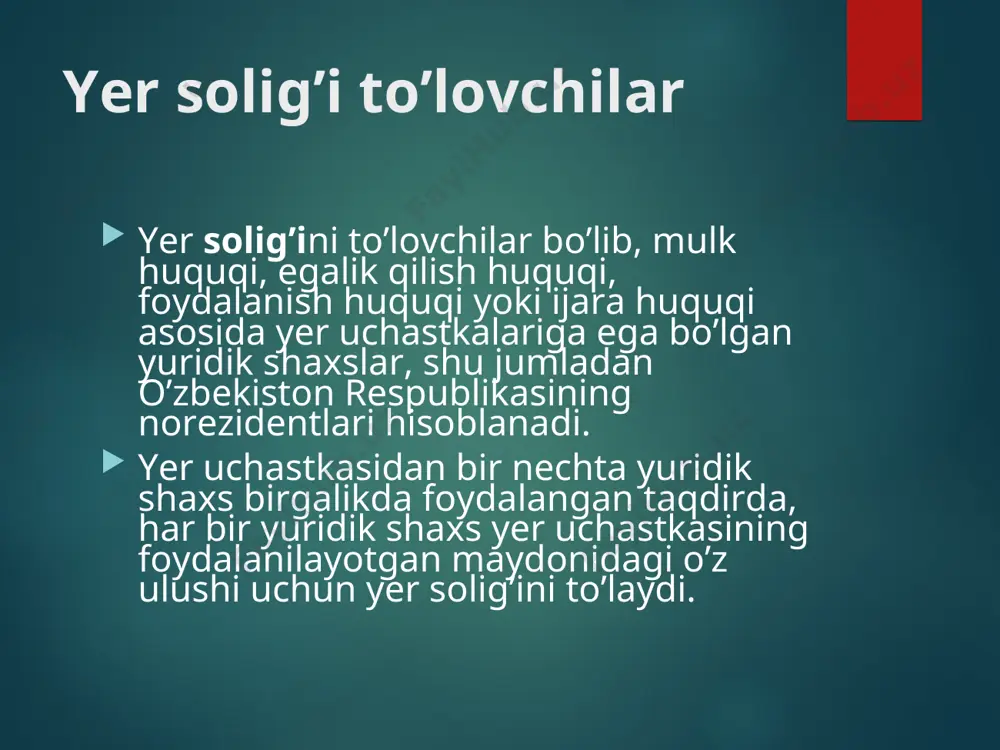 Yer solig’i to’lovchilar

Yer solig’ini to’lovchilar bo’lib, mulk huquqi, egalik qilish huquqi, foydalanish huquqi yoki ijara huquqi asosida yer uchastkalariga ega bo’lgan yuridik shaxslar, shu jumladan O’zbekiston Respublikasining norezidentlari hisoblanadi.

Yer uchastkasidan bir nechta yuridik shaxs birgalikda foydalangan taqdirda, har bir yuridik shaxs yer uchastkasining foydalanilayotgan maydonidagi o’z ulushi uchun yer solig’ini to’laydi.